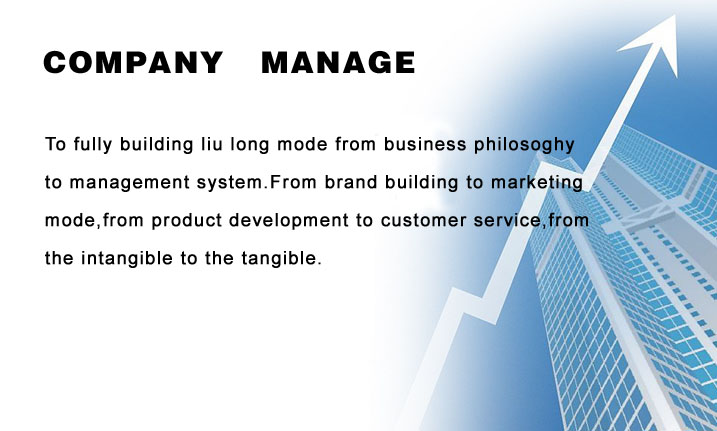 COMPANY MANAGE

To fully building liu long mode from business philosoghy to management system.From brand building to marketing mode,from product development to customer service,from the intangible to the tangible.